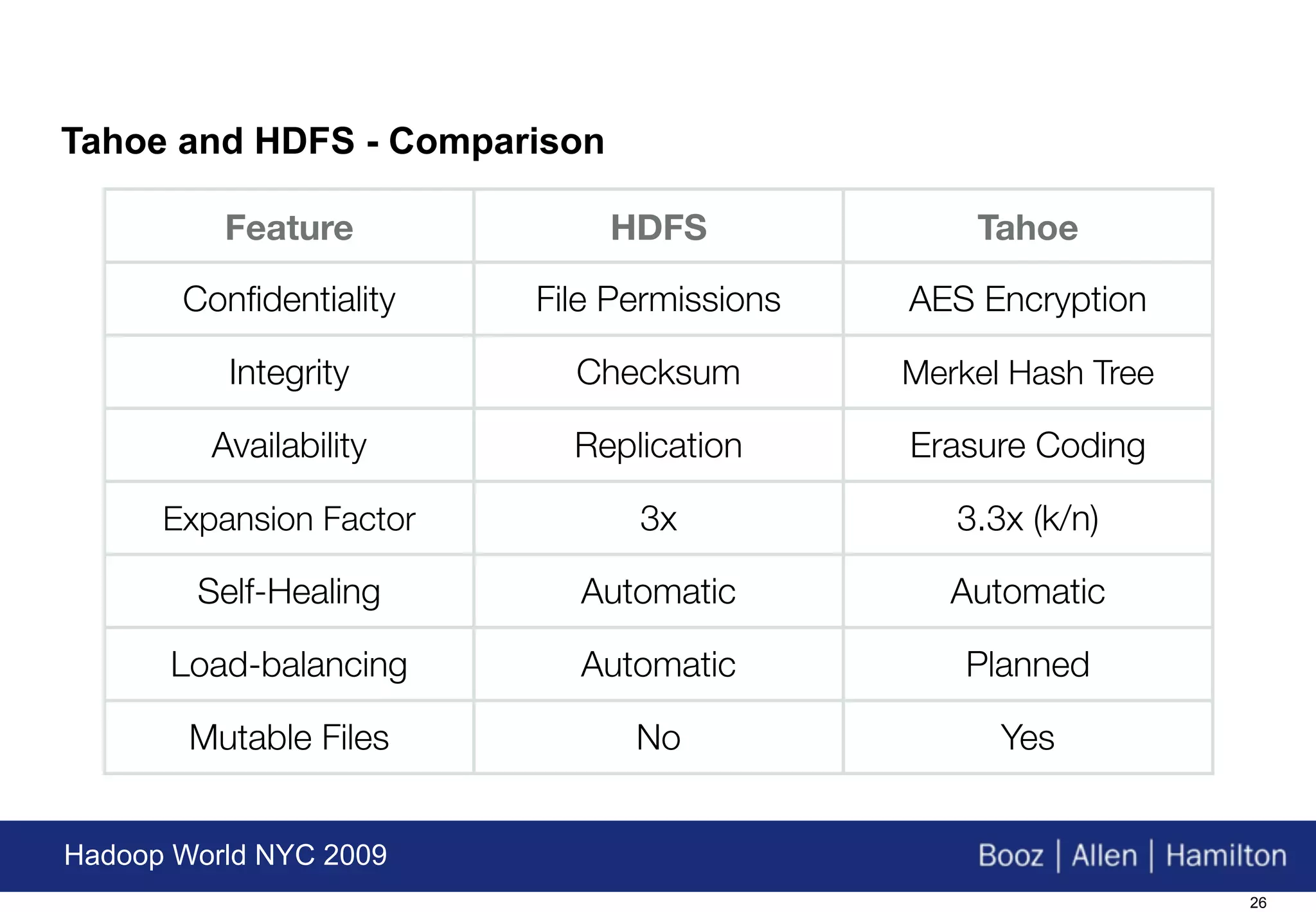 Tahoe and HDFS - Comparison

| Feature | HDFS | Tahoe |
|---|---|---|
| Confidentiality | File Permissions | AES Encryption |
| Integrity | Checksum | Merkel Hash Tree |
| Availability | Replication | Erasure Coding |
| Expansion Factor | 3x | 3.3x (k/n) |
| Self-Healing | Automatic | Automatic |
| Load-balancing | Automatic | Planned |
| Mutable Files | No | Yes |

Hadoop World NYC 2009

Booz | Allen | Hamilton

26